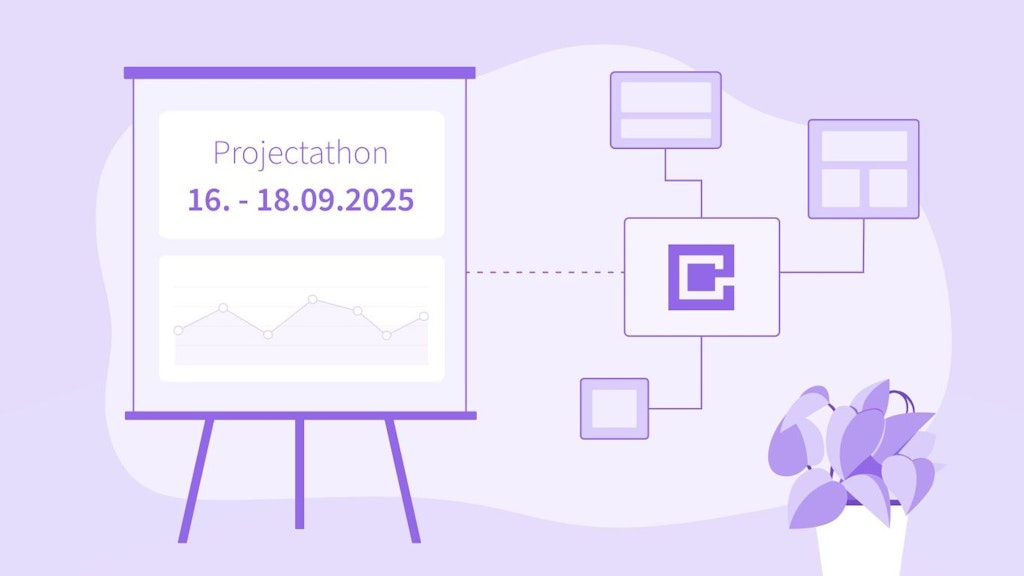 Projectathon
16. - 18.09.2025